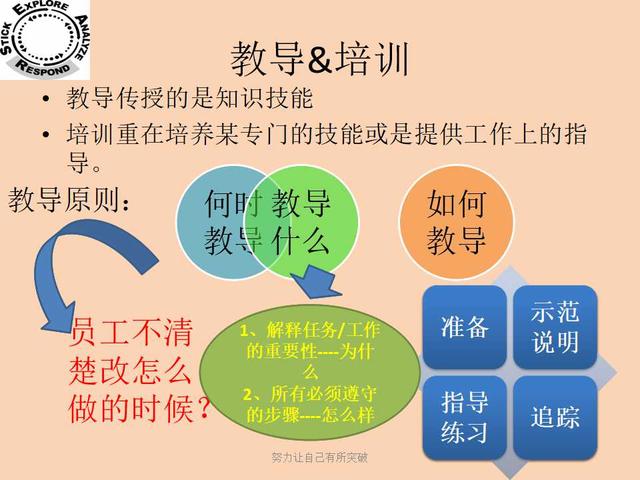 STICK EXPLORE ANALYZE RESPOND

教导&培训

• 教导传授的是知识技能

• 培训重在培养某专门的技能或是提供工作上的指导。

教导原则：

何时教导

教导什么

如何教导

员工不清楚改怎么做的时候？

1、解释任务/工作的重要性----为什么

2、所有必须遵守的步骤----怎么样

准备

示范说明

指导练习

追踪

努力让自己有所突破